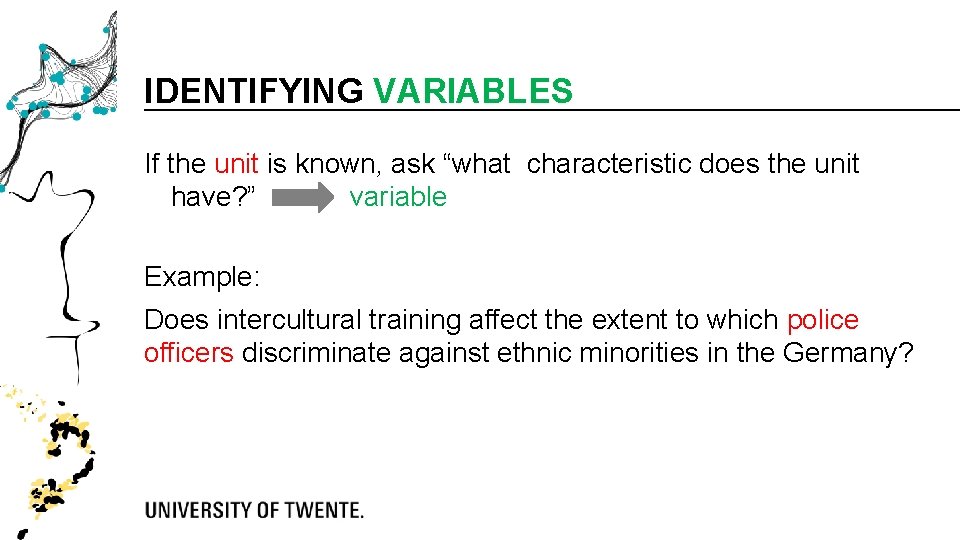 IDENTIFYING VARIABLES

If the unit is known, ask “what characteristic does the unit have?” variable

Example:

Does intercultural training affect the extent to which police officers discriminate against ethnic minorities in the Germany?

UNIVERSITY OF TWENTE.